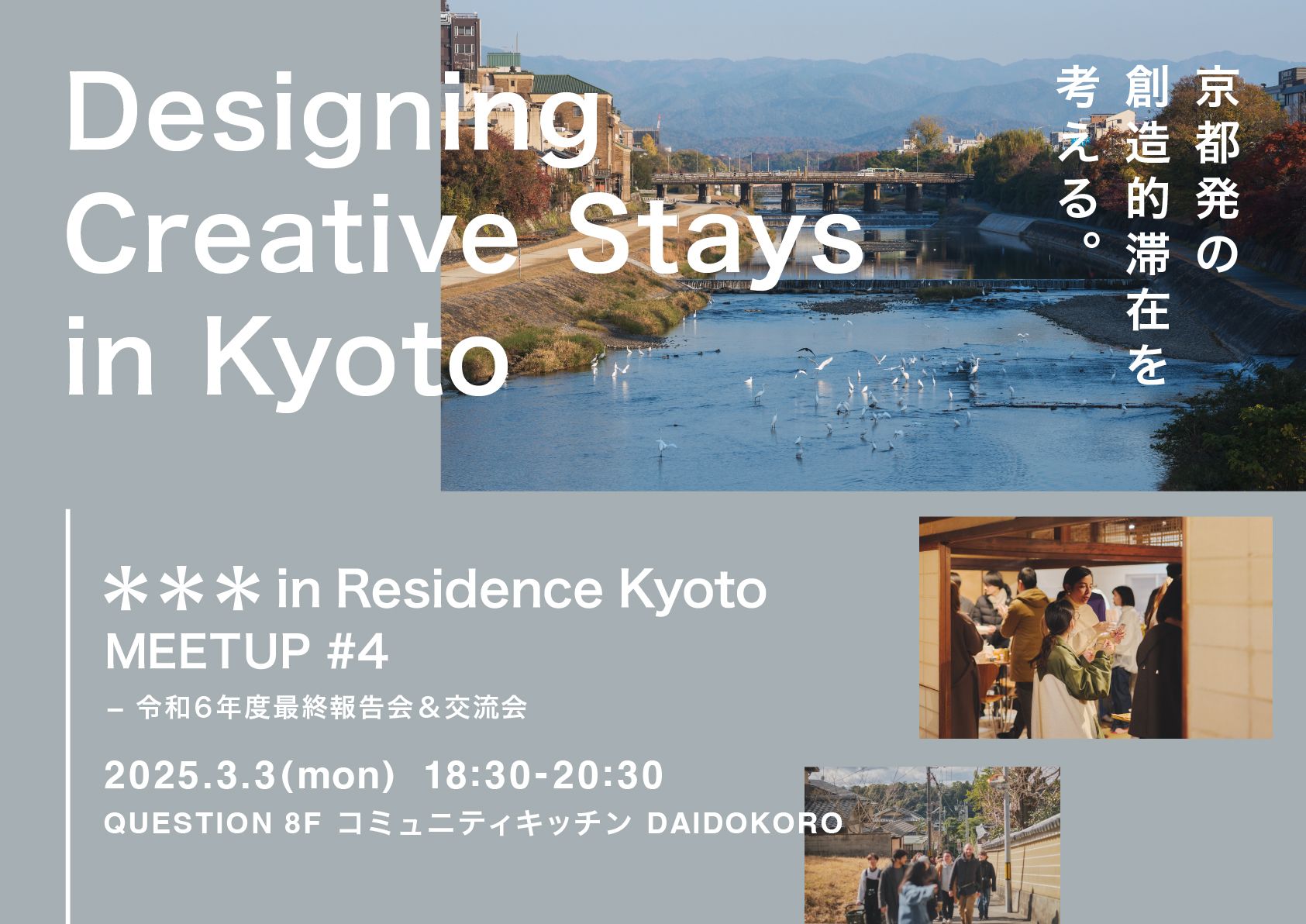 Designing Creative Stays in Kyoto

京都発の創造的滞在を考える。

＊＊＊ in Residence Kyoto
MEETUP #4
– 令和6年度最終報告会＆交流会

2025.3.3(mon) 18:30-20:30
QUESTION 8F コミュニティキッチン DAIDOKORO